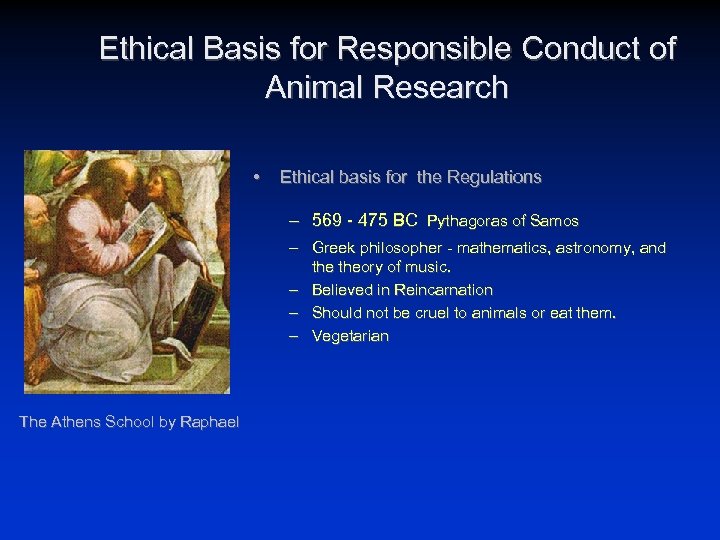 Ethical Basis for Responsible Conduct of Animal Research

• Ethical basis for the Regulations

– 569 - 475 BC Pythagoras of Samos

– Greek philosopher - mathematics, astronomy, and the theory of music.

– Believed in Reincarnation

– Should not be cruel to animals or eat them.

– Vegetarian

The Athens School by Raphael